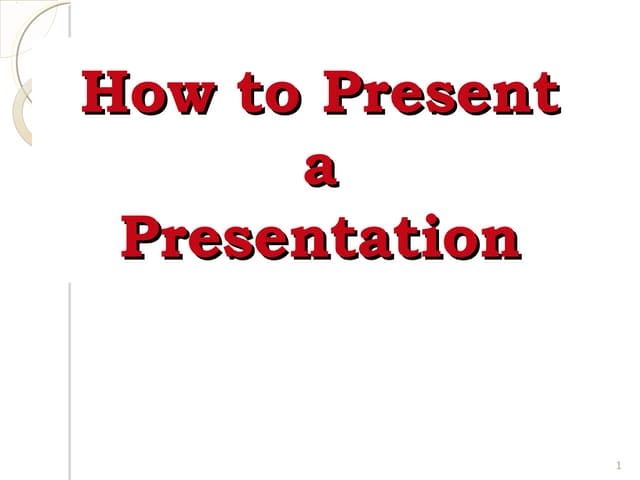 How to Present
a
Presentation

1